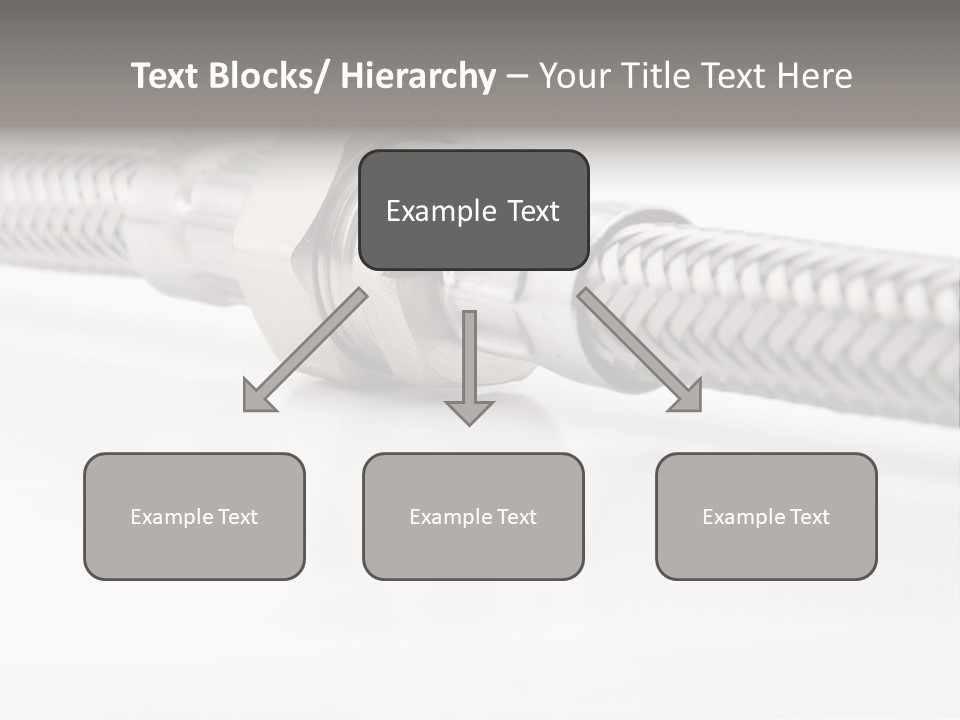 Text Blocks/ Hierarchy – Your Title Text Here

Example Text

Example Text

Example Text

Example Text